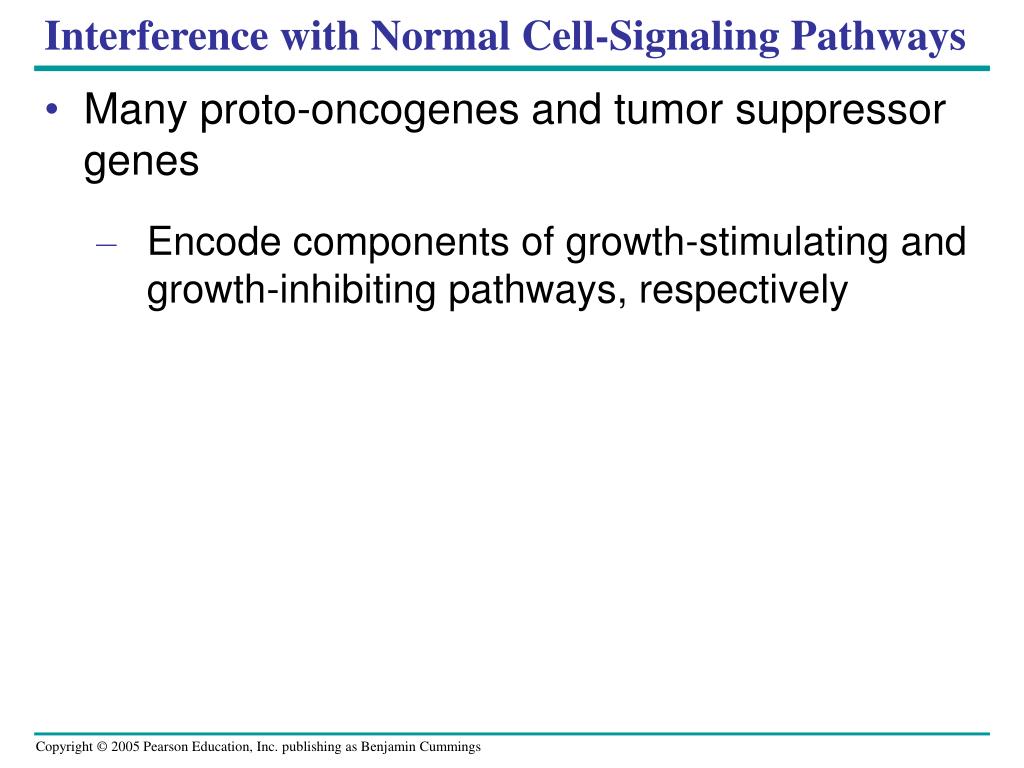 Interference with Normal Cell-Signaling Pathways

• Many proto-oncogenes and tumor suppressor genes

– Encode components of growth-stimulating and growth-inhibiting pathways, respectively

Copyright © 2005 Pearson Education, Inc. publishing as Benjamin Cummings